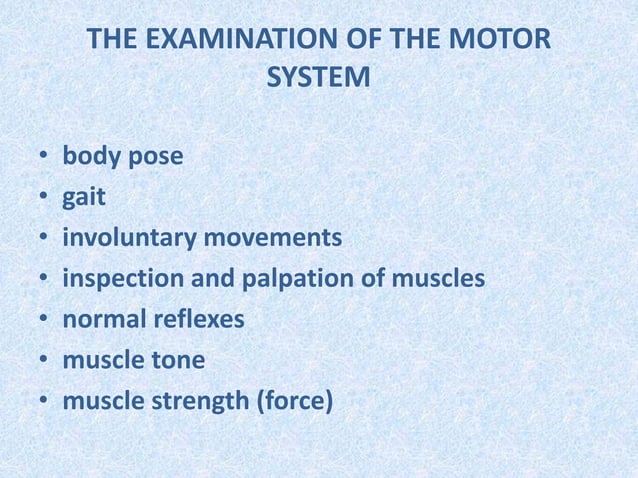 THE EXAMINATION OF THE MOTOR SYSTEM

• body pose
• gait
• involuntary movements
• inspection and palpation of muscles
• normal reflexes
• muscle tone
• muscle strength (force)